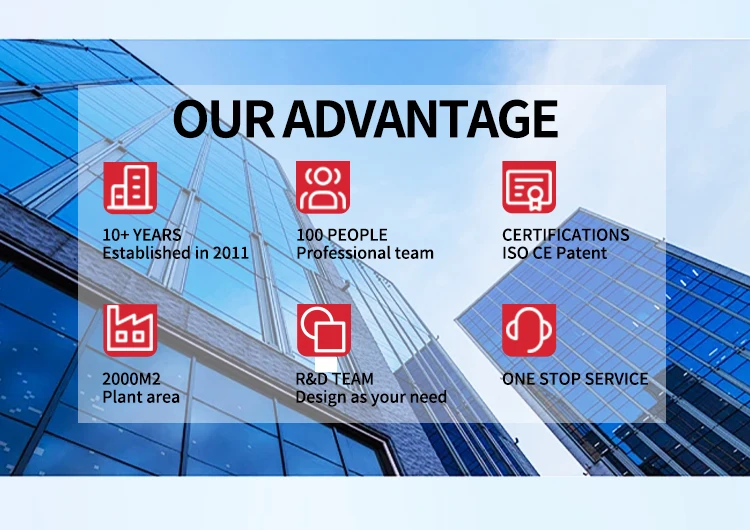 OUR ADVANTAGE

10+ YEARS
Established in 2011

100 PEOPLE
Professional team

CERTIFICATIONS
ISO CE Patent

2000M2
Plant area

R&D TEAM
Design as your need

ONE STOP SERVICE